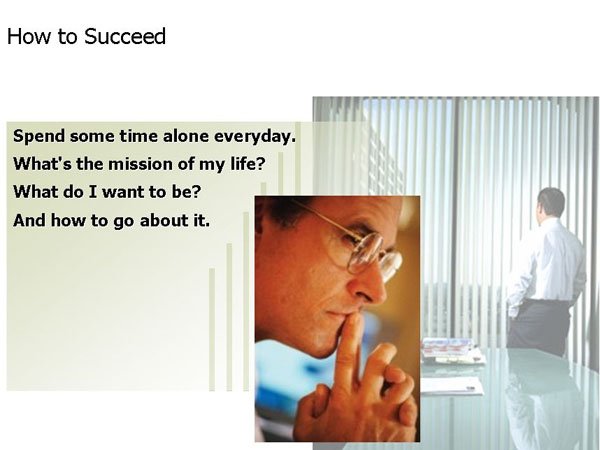 How to Succeed

Spend some time alone everyday.

What's the mission of my life?

What do I want to be?

And how to go about it.